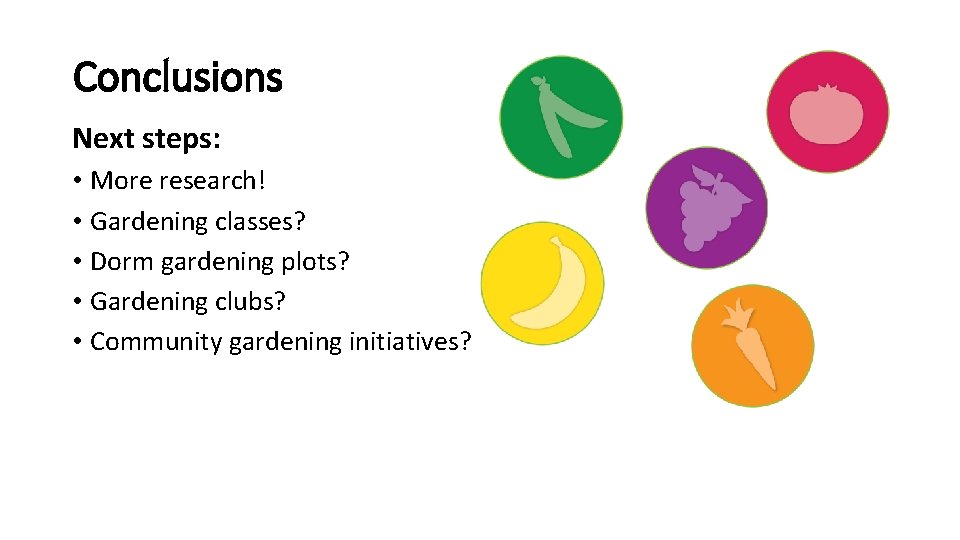 Conclusions

Next steps:

• More research!
• Gardening classes?
• Dorm gardening plots?
• Gardening clubs?
• Community gardening initiatives?